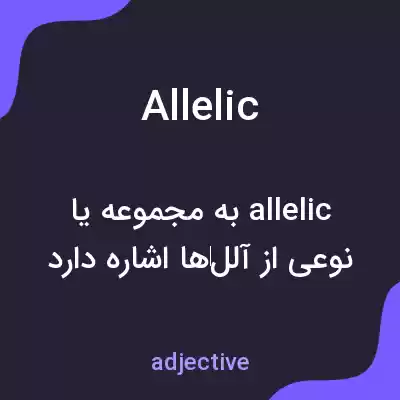 Allelic

allelic به مجموعه یا نوعی از آلل‌ها اشاره دارد

adjective